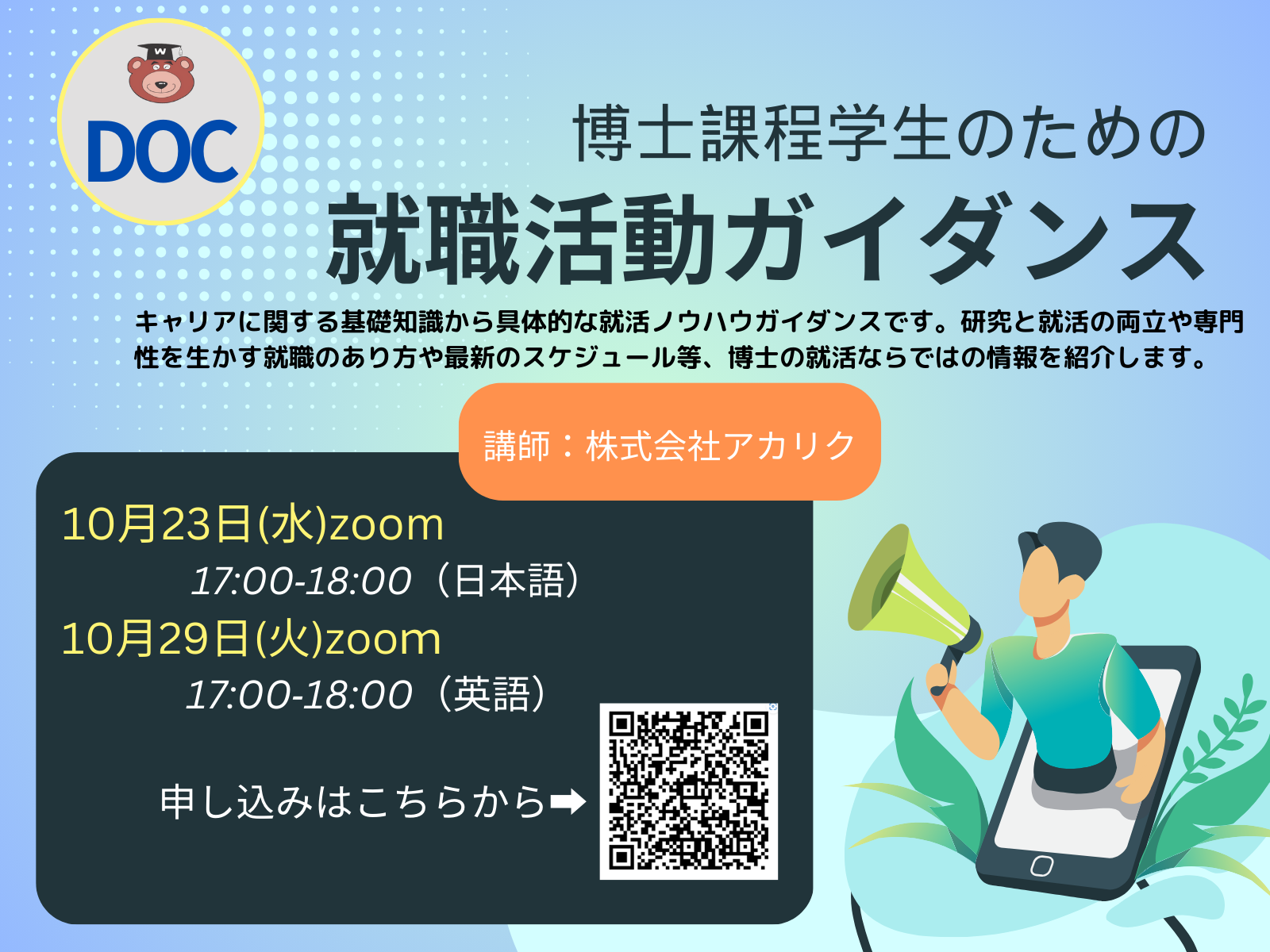 W

DOC

博士課程学生のための

就職活動ガイダンス

キャリアに関する基礎知識から具体的な就活ノウハウガイダンスです。研究と就活の両立や専門性を生かす就職のあり方や最新のスケジュール等、博士の就活ならではの情報を紹介します。

講師：株式会社アカリク

10月23日(水)zoom
17:00-18:00（日本語）
10月29日(火)zoom
17:00-18:00（英語）

申し込みはこちらから➡